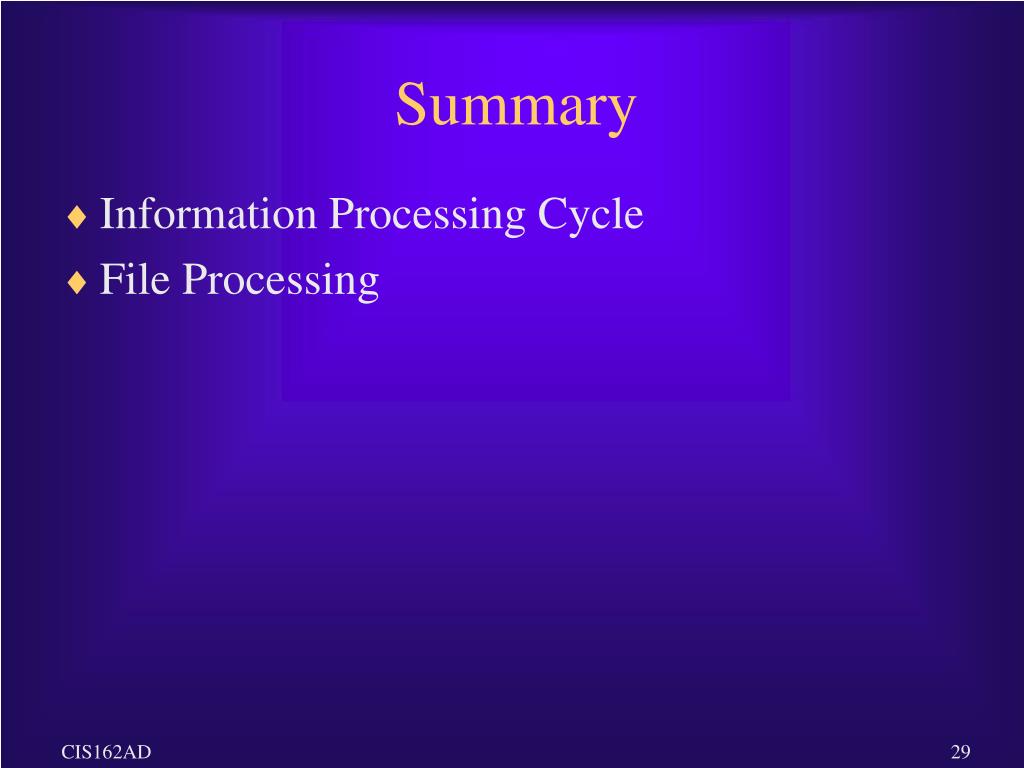 Summary

♦ Information Processing Cycle
♦ File Processing

CIS162AD

29